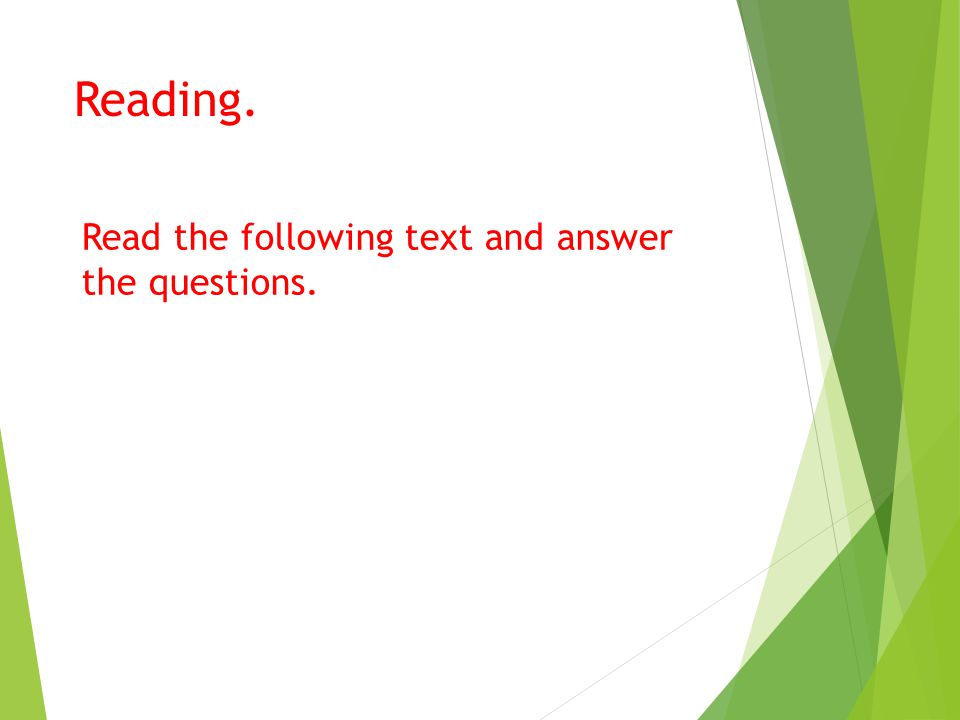 Reading.

Read the following text and answer the questions.